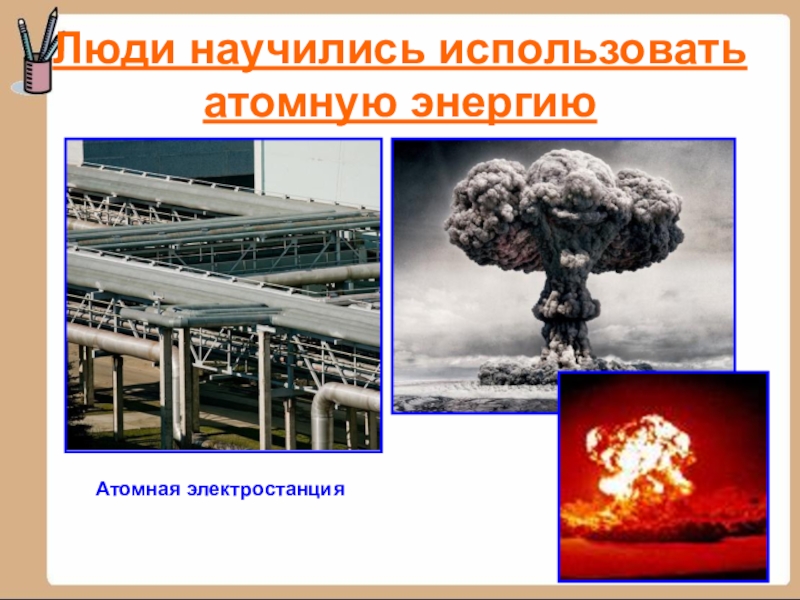 Люди научились использовать атомную энергию

Атомная электростанция